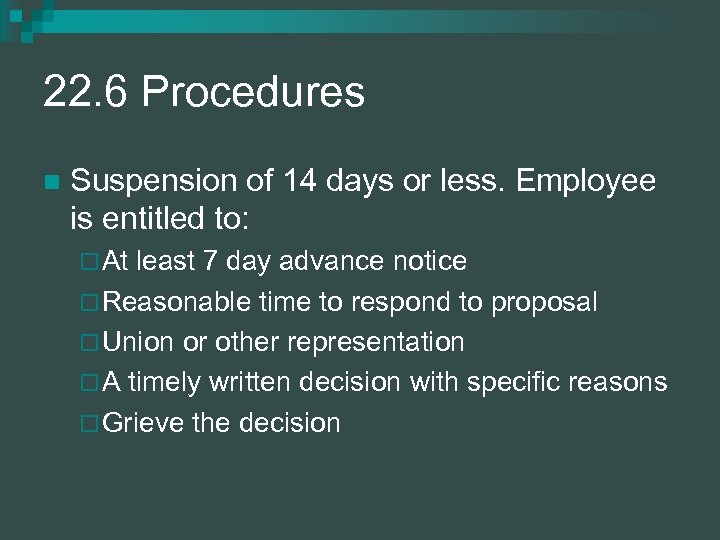 22.6 Procedures

Suspension of 14 days or less. Employee is entitled to:

At least 7 day advance notice

Reasonable time to respond to proposal

Union or other representation

A timely written decision with specific reasons

Grieve the decision